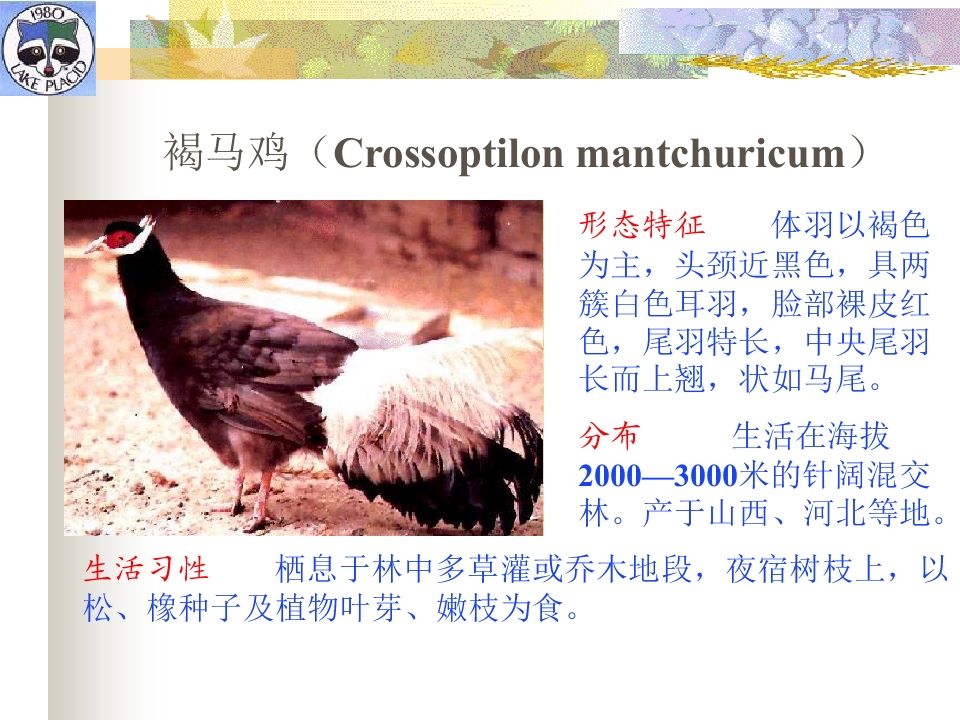 1980
LAKE PLACID

褐马鸡（Crossoptilon mantchuricum）

形态特征 体羽以褐色为主，头颈近黑色，具两簇白色耳羽，脸部裸皮红色，尾羽特长，中央尾羽长而上翘，状如马尾。

分布 生活在海拔2000—3000米的针阔混交林。产于山西、河北等地。

生活习性 栖息于林中多草灌或乔木地段，夜宿树枝上，以松、橡种子及植物叶芽、嫩枝为食。